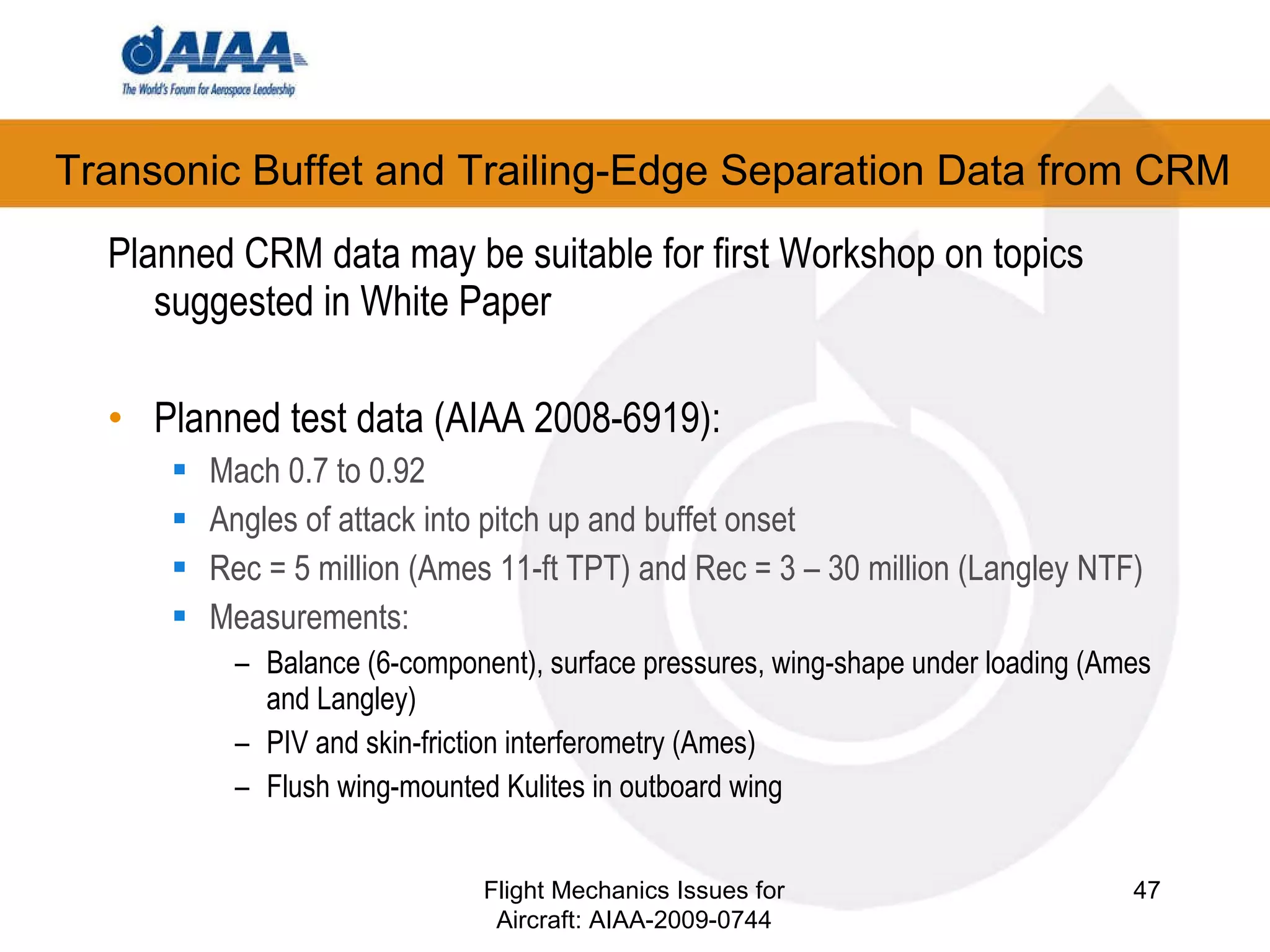 AIAA
The World's Forum for Aerospace Leadership

Transonic Buffet and Trailing-Edge Separation Data from CRM

Planned CRM data may be suitable for first Workshop on topics suggested in White Paper

• Planned test data (AIAA 2008-6919):
▪ Mach 0.7 to 0.92
▪ Angles of attack into pitch up and buffet onset
▪ Rec = 5 million (Ames 11-ft TPT) and Rec = 3 – 30 million (Langley NTF)
▪ Measurements:
– Balance (6-component), surface pressures, wing-shape under loading (Ames and Langley)
– PIV and skin-friction interferometry (Ames)
– Flush wing-mounted Kulites in outboard wing

Flight Mechanics Issues for Aircraft: AIAA-2009-0744

47